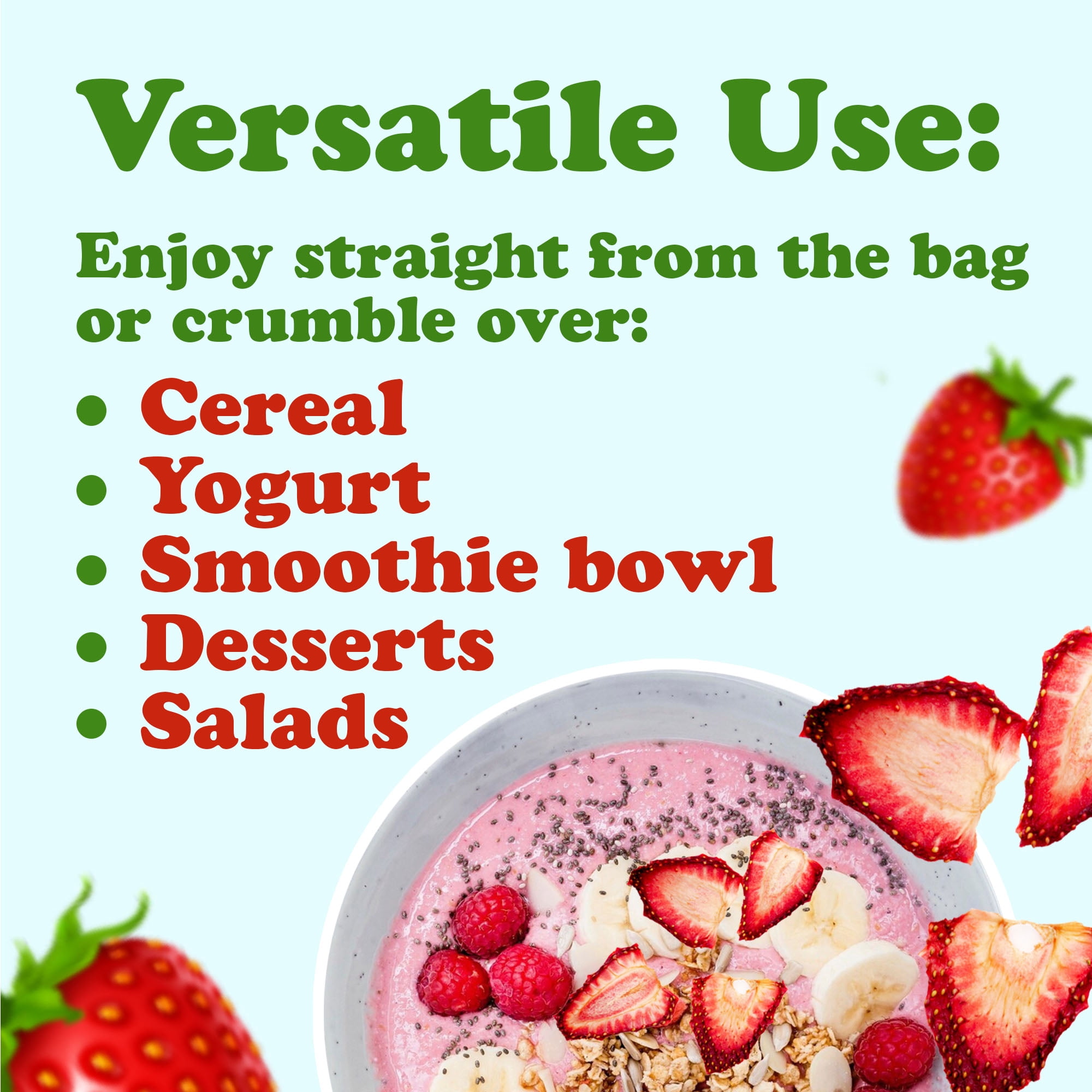 Versatile Use:

Enjoy straight from the bag or crumble over:

• Cereal
• Yogurt
• Smoothie bowl
• Desserts
• Salads